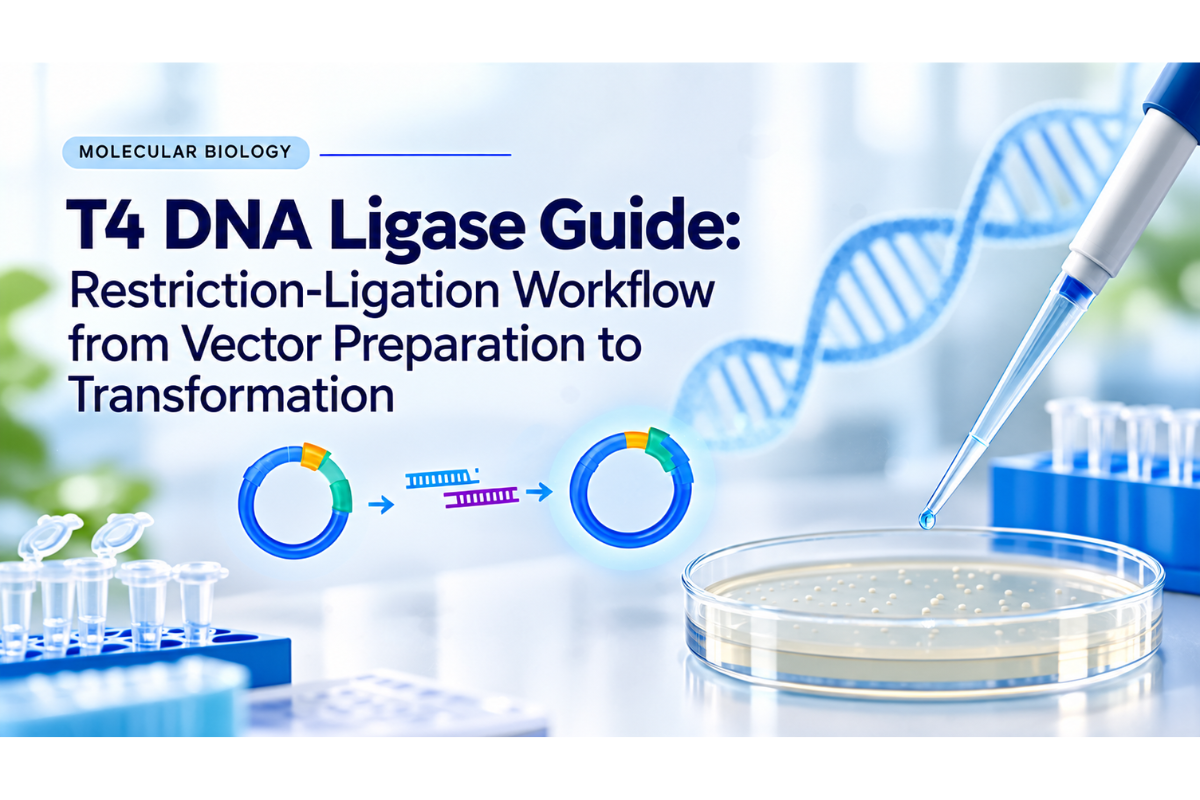 MOLECULAR BIOLOGY

T4 DNA Ligase Guide:
Restriction-Ligation Workflow from Vector Preparation to Transformation